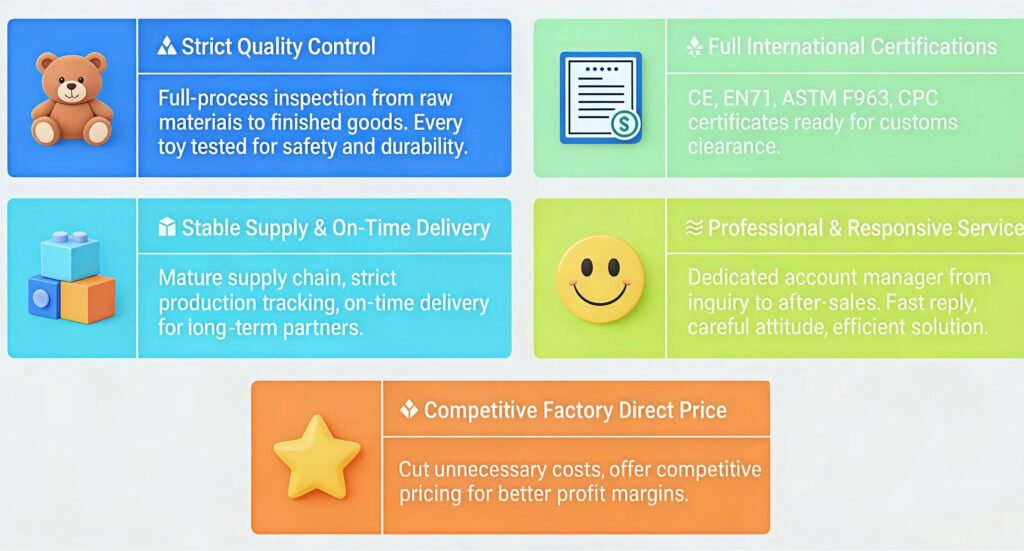 Strict Quality Control

Full-process inspection from raw materials to finished goods. Every toy tested for safety and durability.

Full International Certifications

CE, EN71, ASTM F963, CPC certificates ready for customs clearance.

Stable Supply & On-Time Delivery

Mature supply chain, strict production tracking, on-time delivery for long-term partners.

Professional & Responsive Service

Dedicated account manager from inquiry to after-sales. Fast reply, careful attitude, efficient solution.

Competitive Factory Direct Price

Cut unnecessary costs, offer competitive pricing for better profit margins.